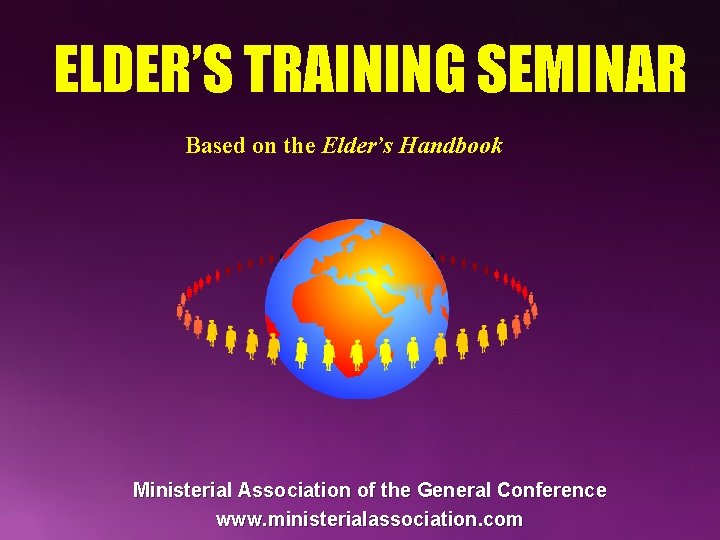 ELDER'S TRAINING SEMINAR

Based on the Elder's Handbook

Ministerial Association of the General Conference
www.ministerialassociation.com